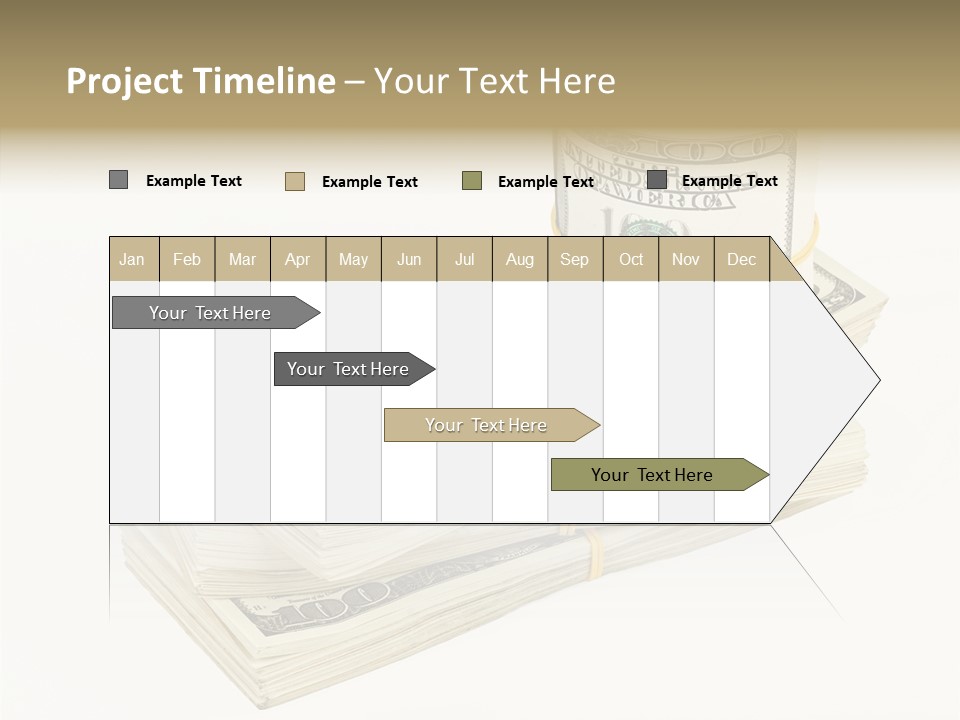 Project Timeline – Your Text Here

Example Text
Example Text
Example Text
Example Text

| Jan | Feb | Mar | Apr | May | Jun | Jul | Aug | Sep | Oct | Nov | Dec |
|---|---|---|---|---|---|---|---|---|---|---|---|

Your Text Here
Your Text Here
Your Text Here
Your Text Here